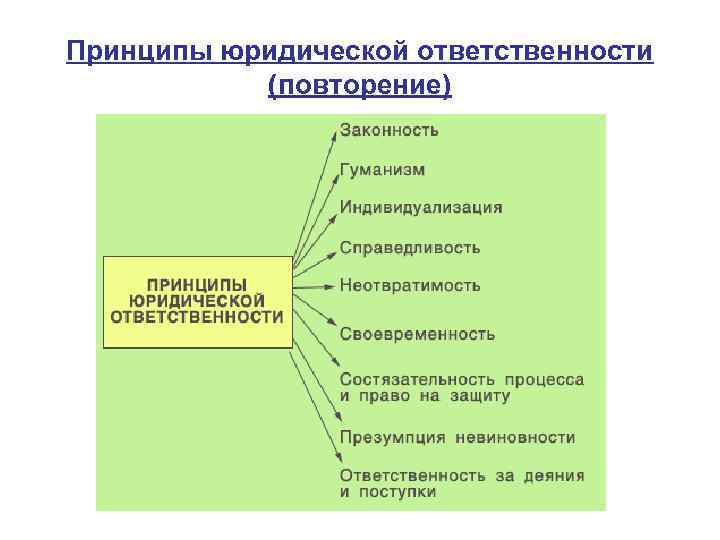 Принципы юридической ответственности (повторение)

ПРИНЦИПЫ ЮРИДИЧЕСКОЙ ОТВЕТСТВЕННОСТИ

Законность

Гуманизм

Индивидуализация

Справедливость

Неотвратимость

Своевременность

Состязательность процесса и право на защиту

Презумпция невиновности

Ответственность за деяния и поступки